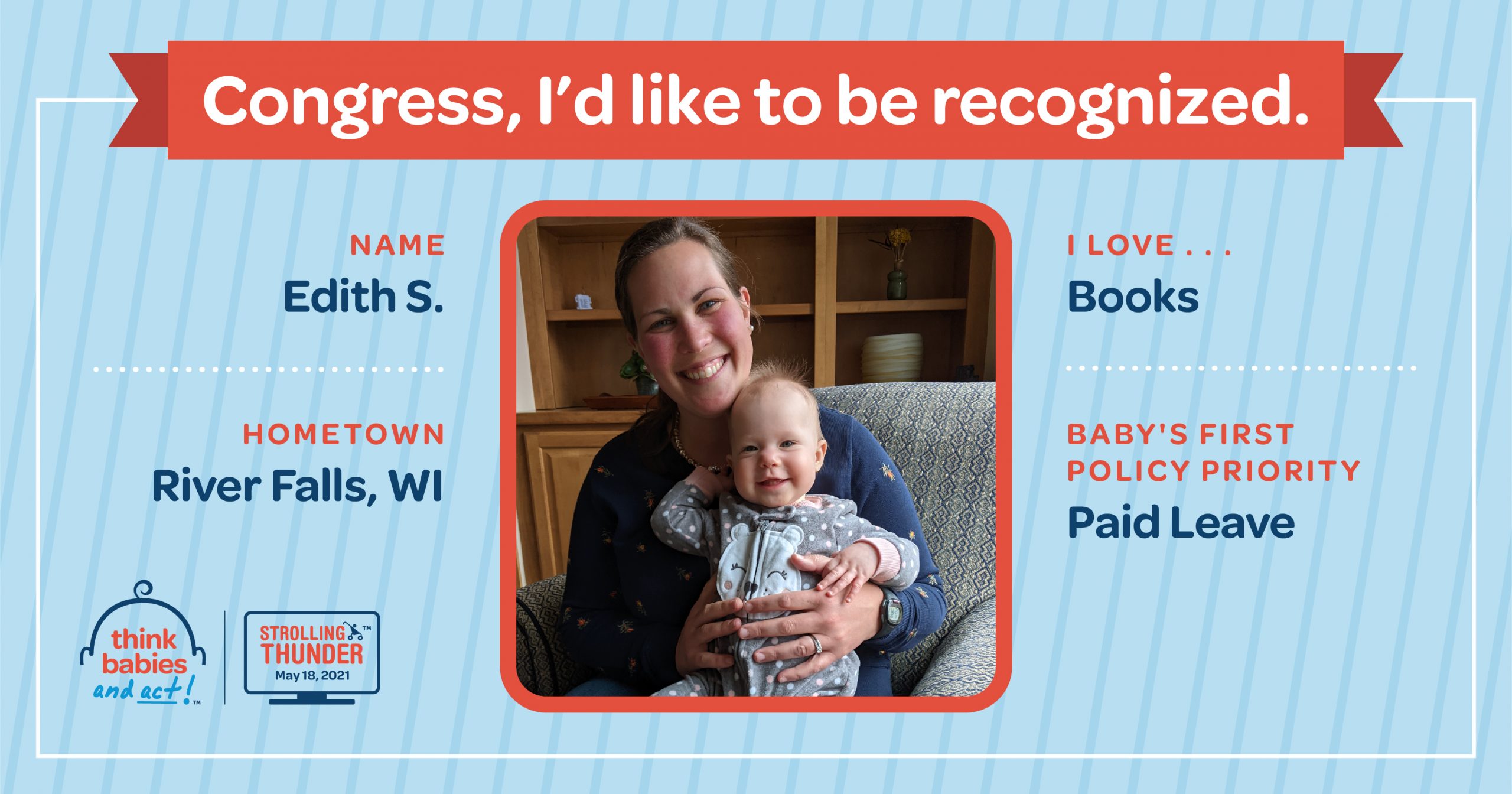 Congress, I'd like to be recognized.

NAME
Edith S.

HOMETOWN
River Falls, WI

I LOVE . . .
Books

BABY'S FIRST POLICY PRIORITY
Paid Leave

think babies and act! ™

STROLLING THUNDER ™
May 18, 2021